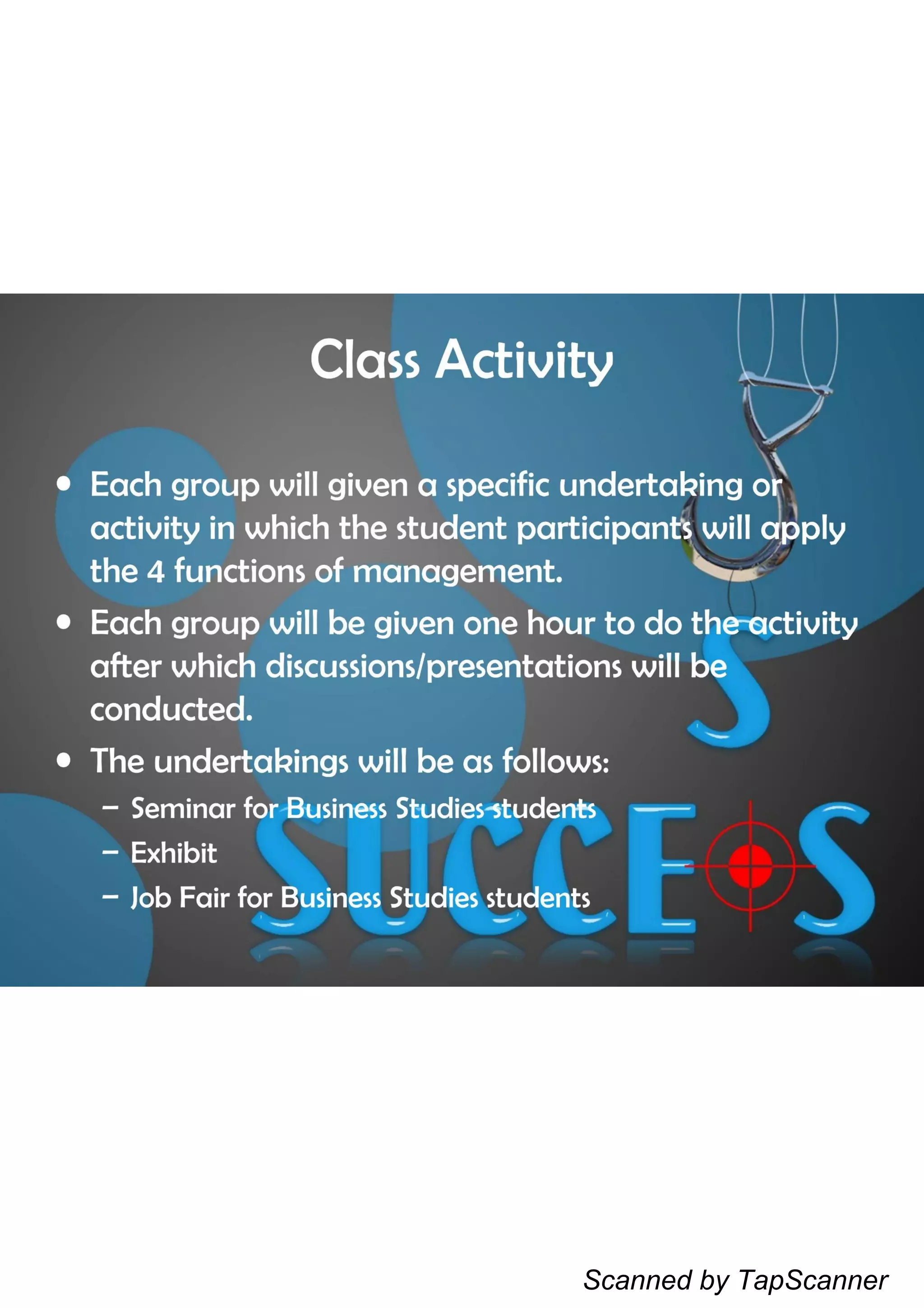 Class Activity

• Each group will given a specific undertaking or activity in which the student participants will apply the 4 functions of management.

• Each group will be given one hour to do the activity after which discussions/presentations will be conducted.

• The undertakings will be as follows:
– Seminar for Business Studies students
– Exhibit
– Job Fair for Business Studies students

SUCCESS

Scanned by TapScanner